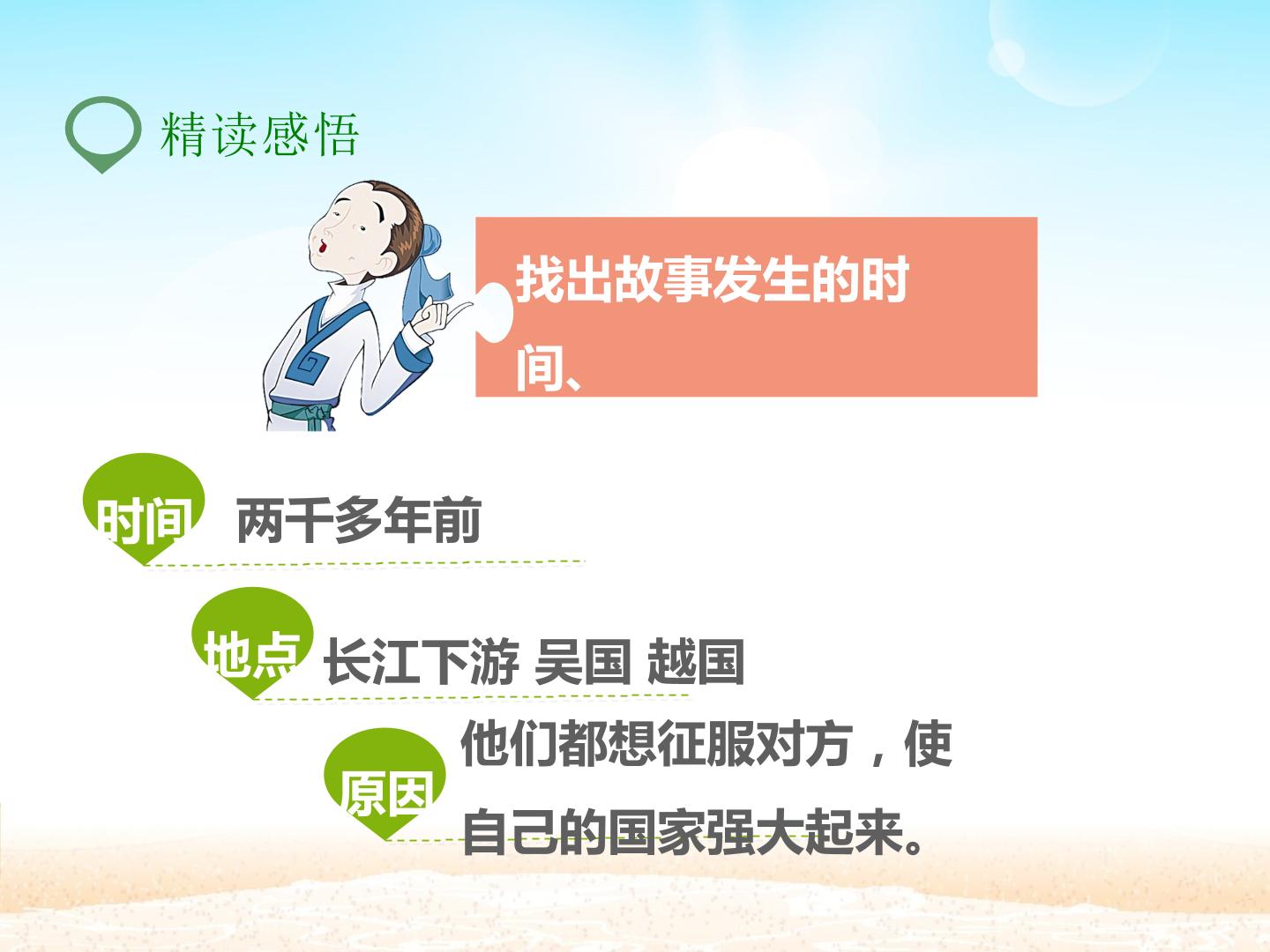 精读感悟

找出故事发生的时间、

时间 两千多年前

地点 长江下游 吴国 越国

原因 他们都想征服对方，使自己的国家强大起来。